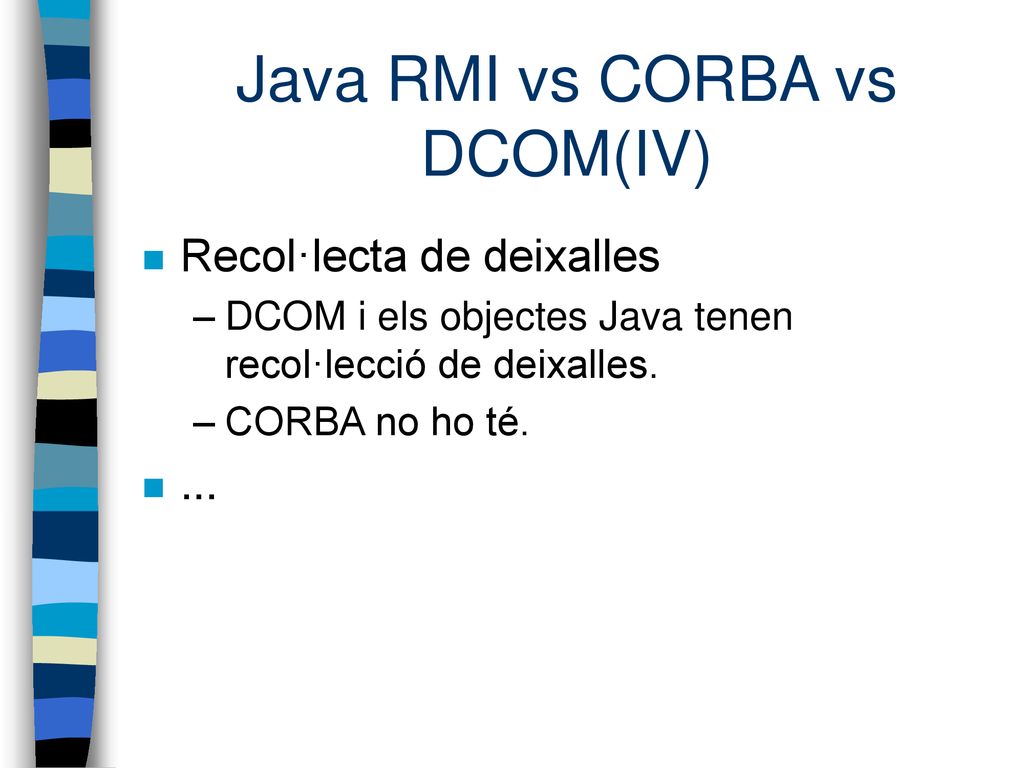 Java RMI vs CORBA vs DCOM(IV)

Recol·lecta de deixalles

– DCOM i els objectes Java tenen recol·lecció de deixalles.

– CORBA no ho té.

...